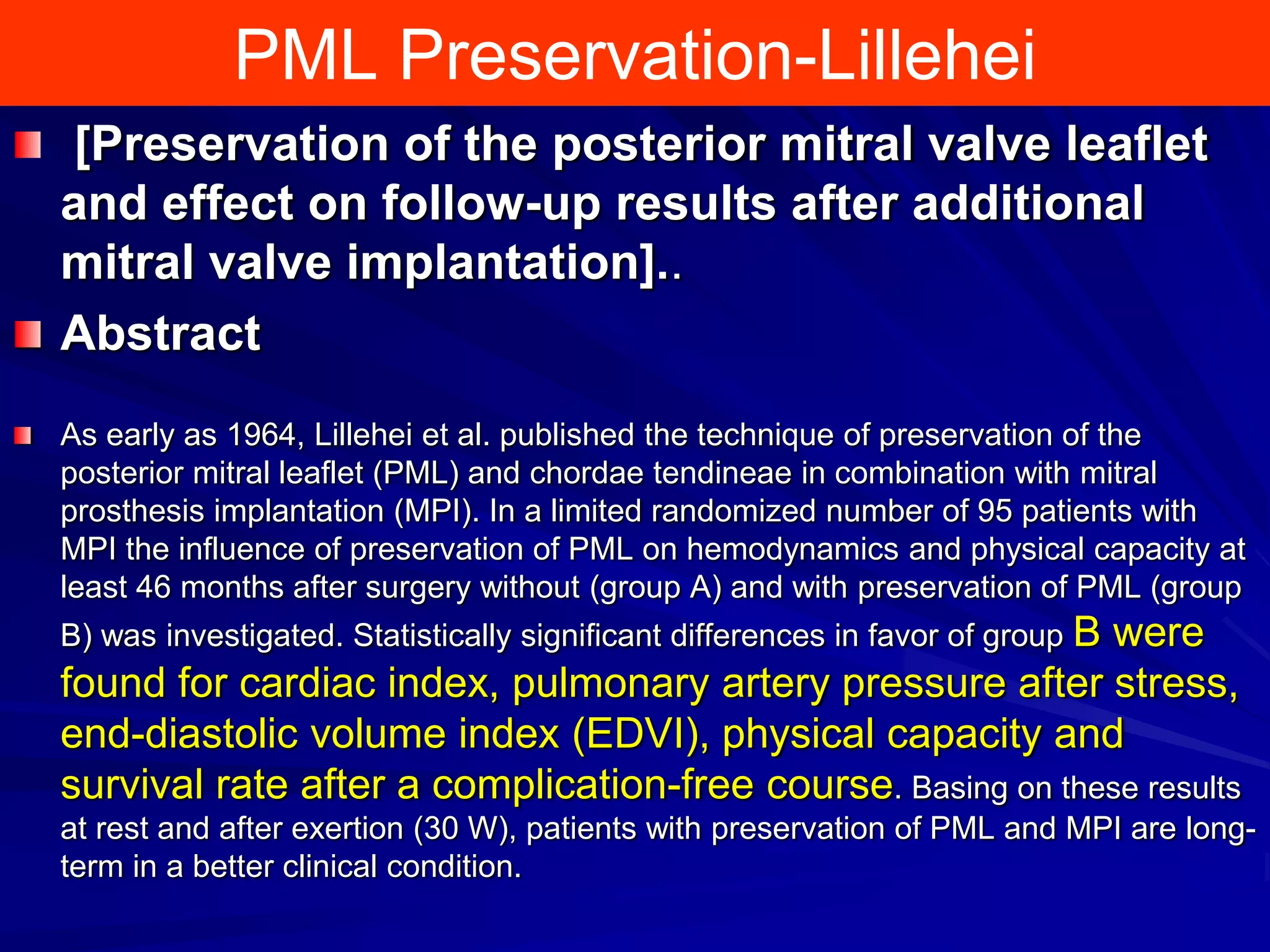 PML Preservation-Lillehei

[Preservation of the posterior mitral valve leaflet and effect on follow-up results after additional mitral valve implantation]..

Abstract

As early as 1964, Lillehei et al. published the technique of preservation of the posterior mitral leaflet (PML) and chordae tendineae in combination with mitral prosthesis implantation (MPI). In a limited randomized number of 95 patients with MPI the influence of preservation of PML on hemodynamics and physical capacity at least 46 months after surgery without (group A) and with preservation of PML (group B) was investigated. Statistically significant differences in favor of group B were found for cardiac index, pulmonary artery pressure after stress, end-diastolic volume index (EDVI), physical capacity and survival rate after a complication-free course. Basing on these results at rest and after exertion (30 W), patients with preservation of PML and MPI are long-term in a better clinical condition.